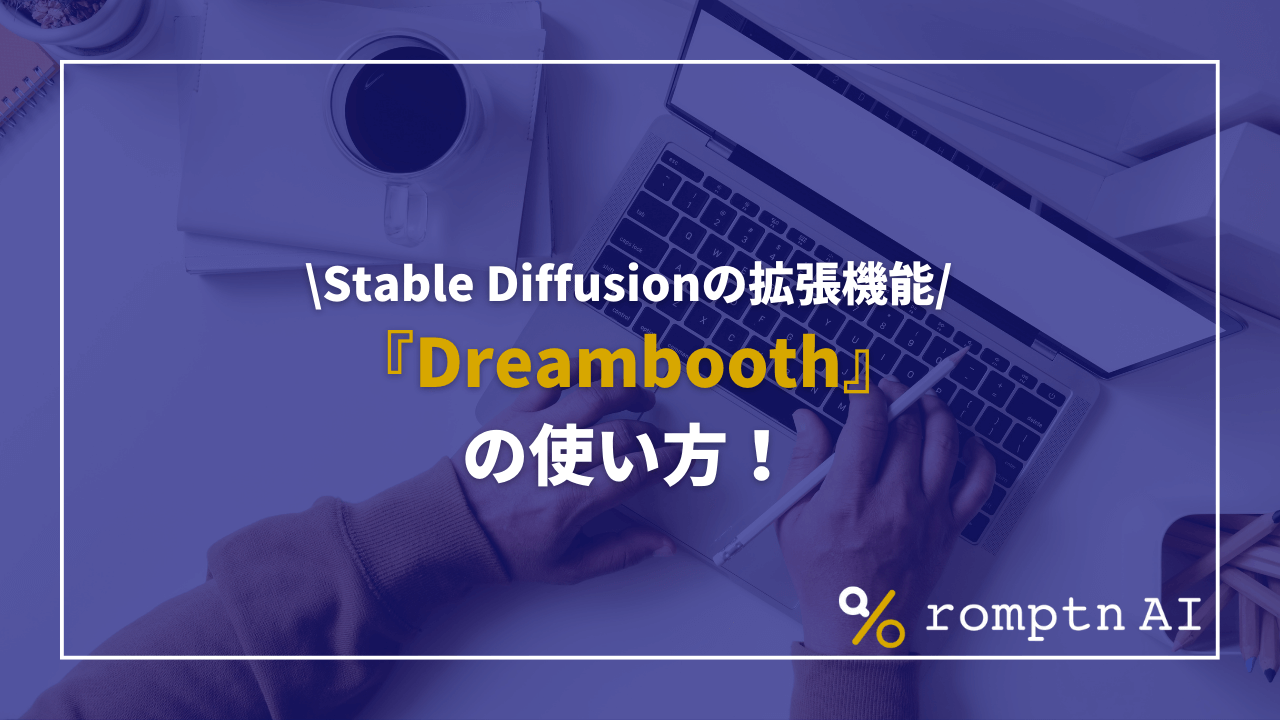 \Stable Diffusionの拡張機能/
『Dreambooth』
の使い方！

romptn AI